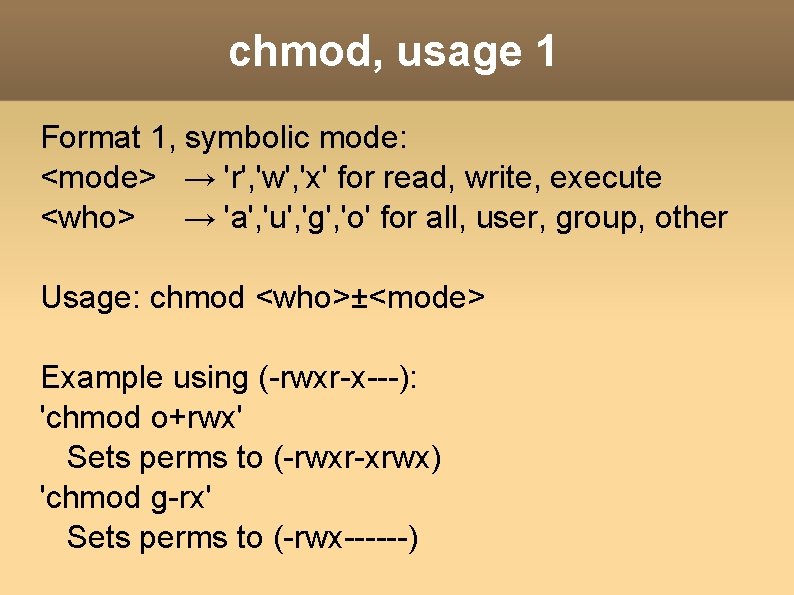 chmod, usage 1

Format 1, symbolic mode:
<mode> → 'r','w','x' for read, write, execute
<who> → 'a','u','g','o' for all, user, group, other

Usage: chmod <who>±<mode>

Example using (-rwxr-x---):
'chmod o+rwx'
Sets perms to (-rwxr-xrwx)
'chmod g-rx'
Sets perms to (-rwx------)